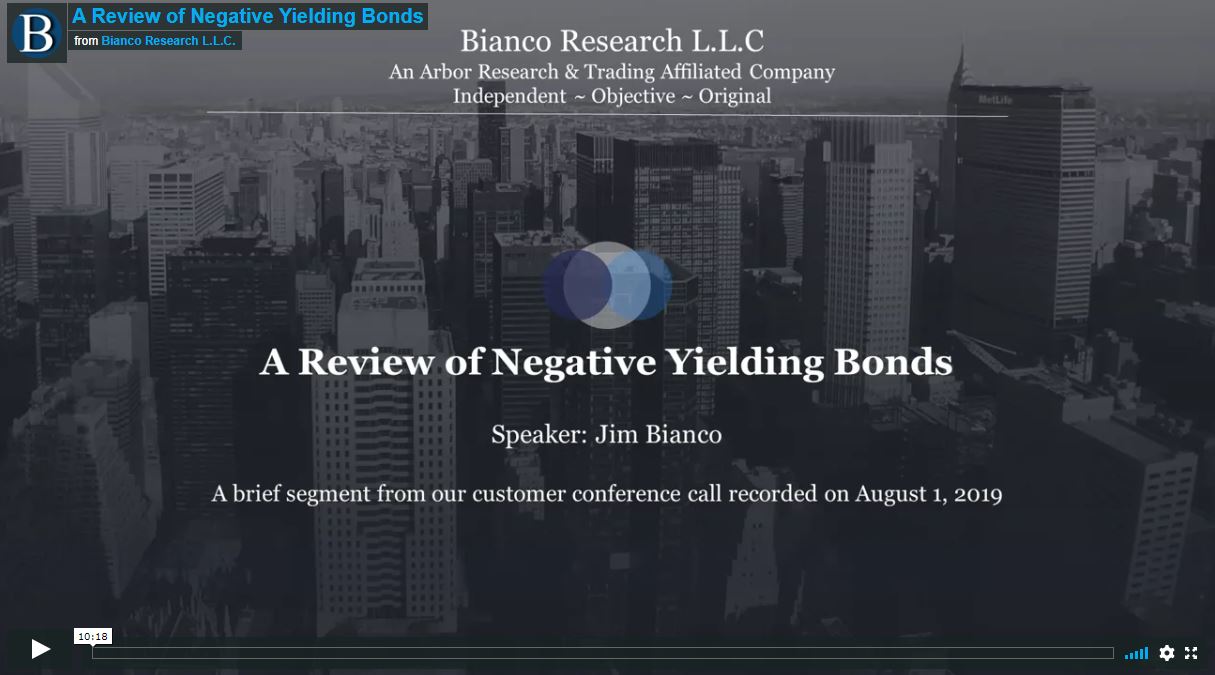 B

A Review of Negative Yielding Bonds
from Bianco Research L.L.C.

Bianco Research L.L.C
An Arbor Research & Trading Affiliated Company
Independent ~ Objective ~ Original

MetLife

A Review of Negative Yielding Bonds

Speaker: Jim Bianco

A brief segment from our customer conference call recorded on August 1, 2019

10:18